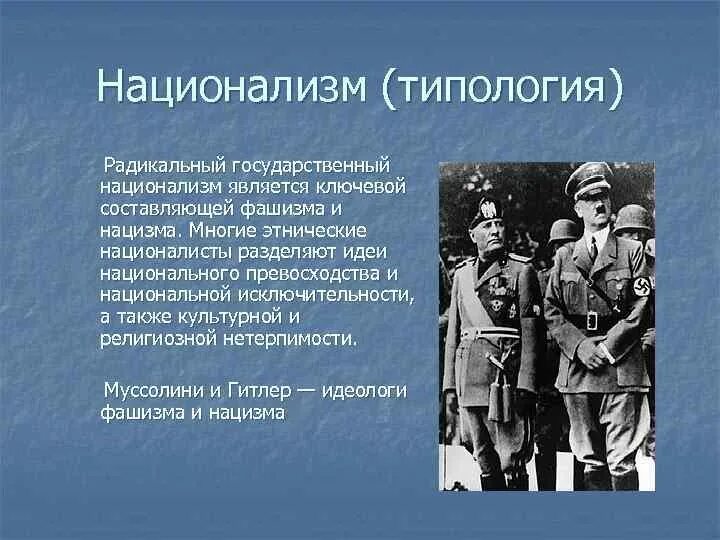 Национализм (типология)

Радикальный государственный национализм является ключевой составляющей фашизма и нацизма. Многие этнические националисты разделяют идеи национального превосходства и национальной исключительности, а также культурной и религиозной нетерпимости.

Муссолини и Гитлер — идеологи фашизма и нацизма